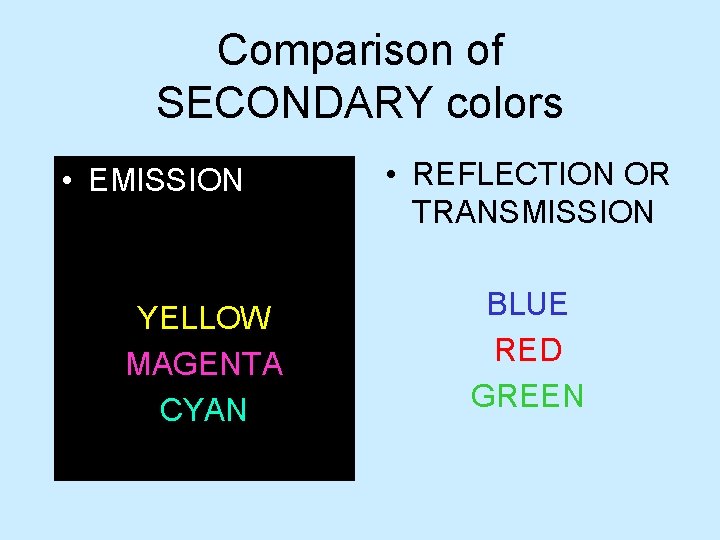 Comparison of
SECONDARY colors

• EMISSION

YELLOW
MAGENTA
CYAN

• REFLECTION OR TRANSMISSION

BLUE
RED
GREEN